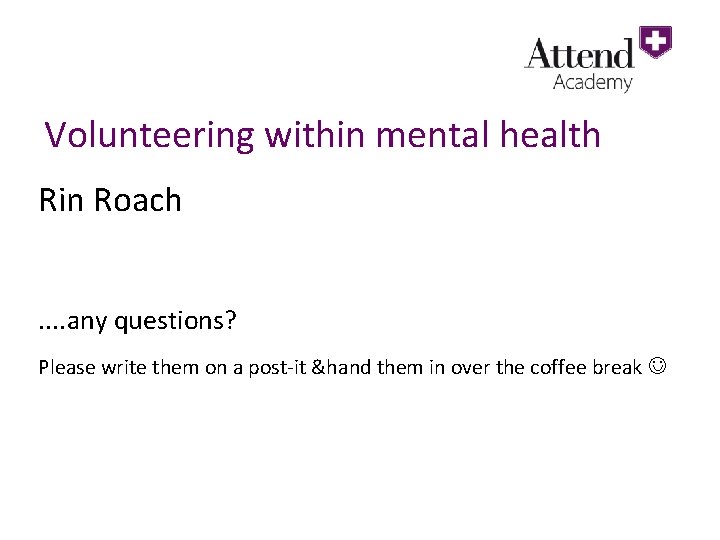 Attend
Academy

Volunteering within mental health

Rin Roach

....any questions?

Please write them on a post-it &hand them in over the coffee break ☺